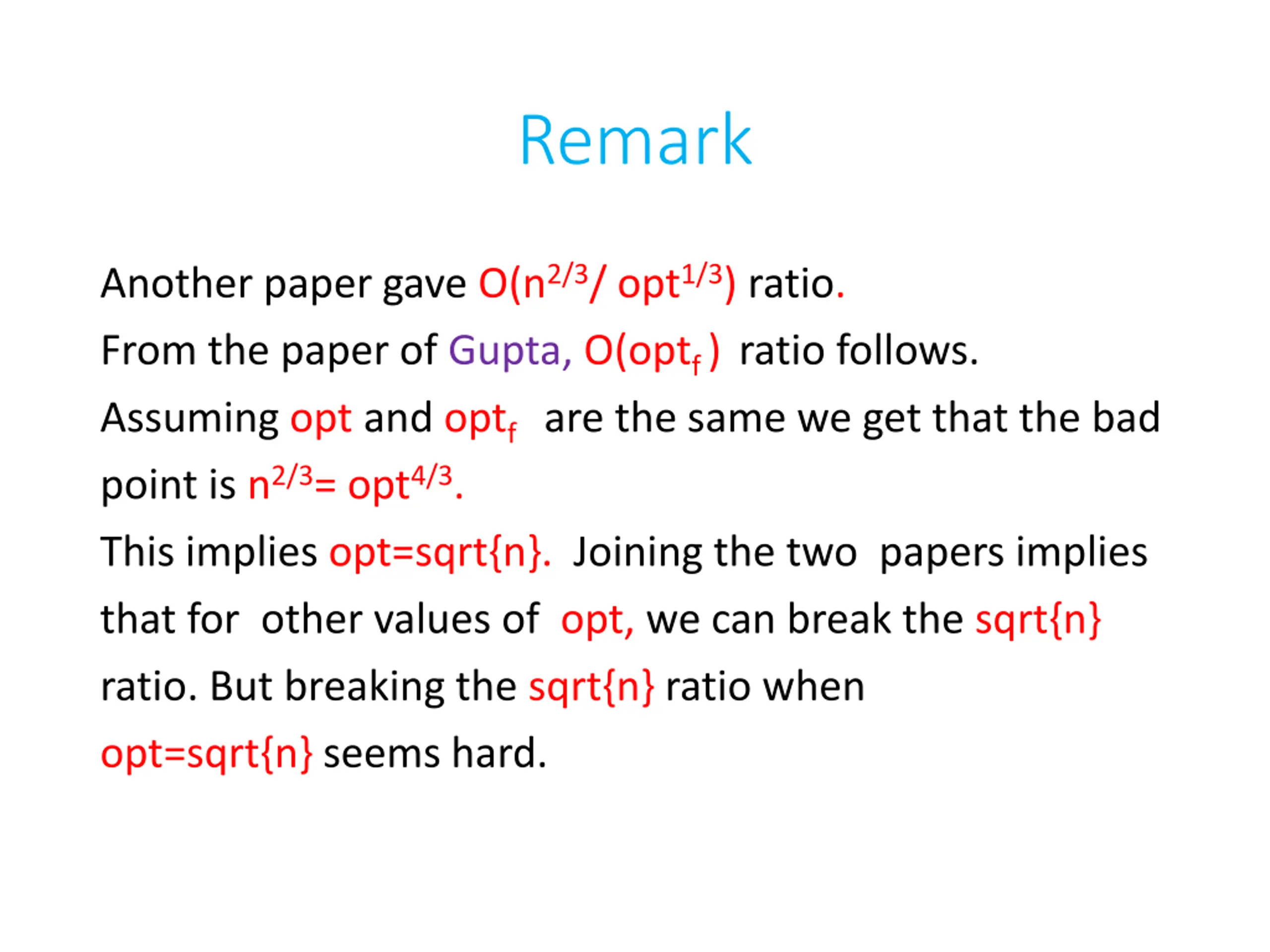 Remark

Another paper gave $O(n^{2/3}/ opt^{1/3})$ ratio.

From the paper of Gupta, $O(opt_f)$ ratio follows.

Assuming opt and $opt_f$ are the same we get that the bad point is $n^{2/3}= opt^{4/3}$.

This implies opt=sqrt{n}. Joining the two papers implies that for other values of opt, we can break the sqrt{n} ratio. But breaking the sqrt{n} ratio when opt=sqrt{n} seems hard.